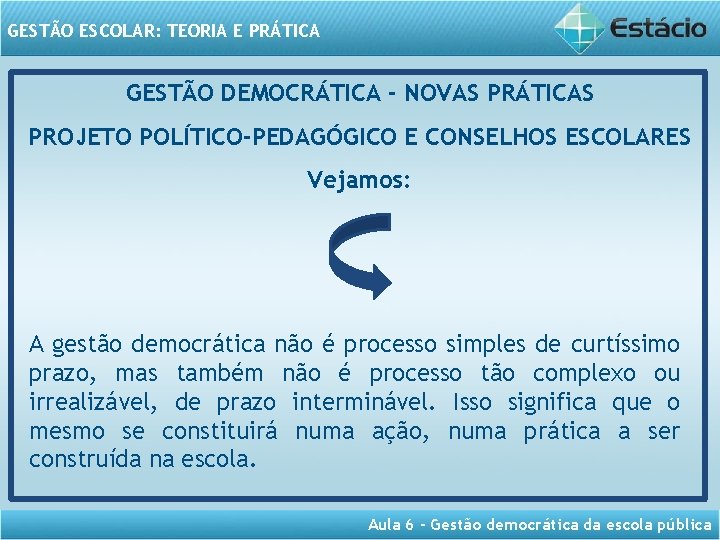 GESTÃO ESCOLAR: TEORIA E PRÁTICA

Estácio

GESTÃO DEMOCRÁTICA - NOVAS PRÁTICAS

PROJETO POLÍTICO-PEDAGÓGICO E CONSELHOS ESCOLARES

Vejamos:

A gestão democrática não é processo simples de curtíssimo prazo, mas também não é processo tão complexo ou irrealizável, de prazo interminável. Isso significa que o mesmo se constituirá numa ação, numa prática a ser construída na escola.

Aula 6 - Gestão democrática da escola pública